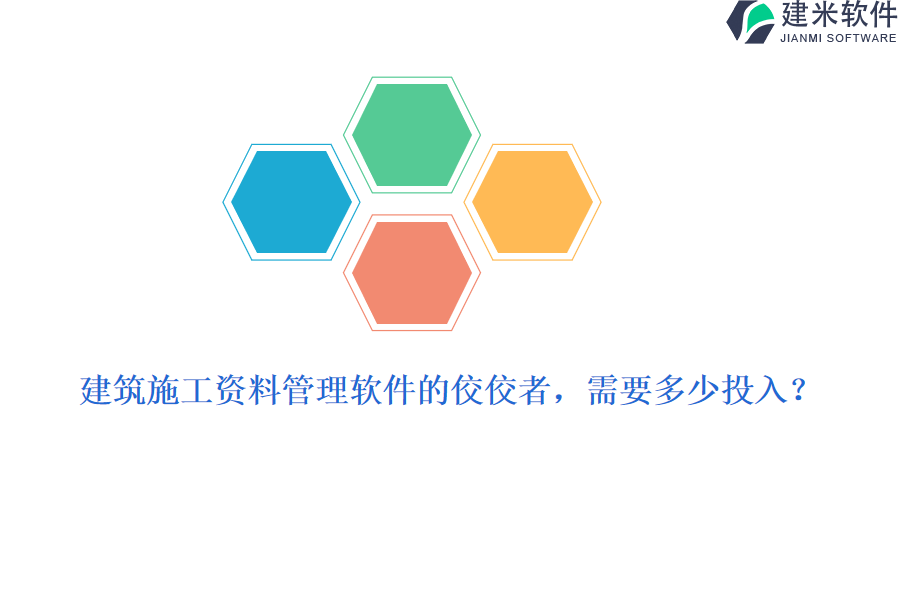 建米软件
JIANMI SOFTWARE

建筑施工资料管理软件的佼佼者，需要多少投入？